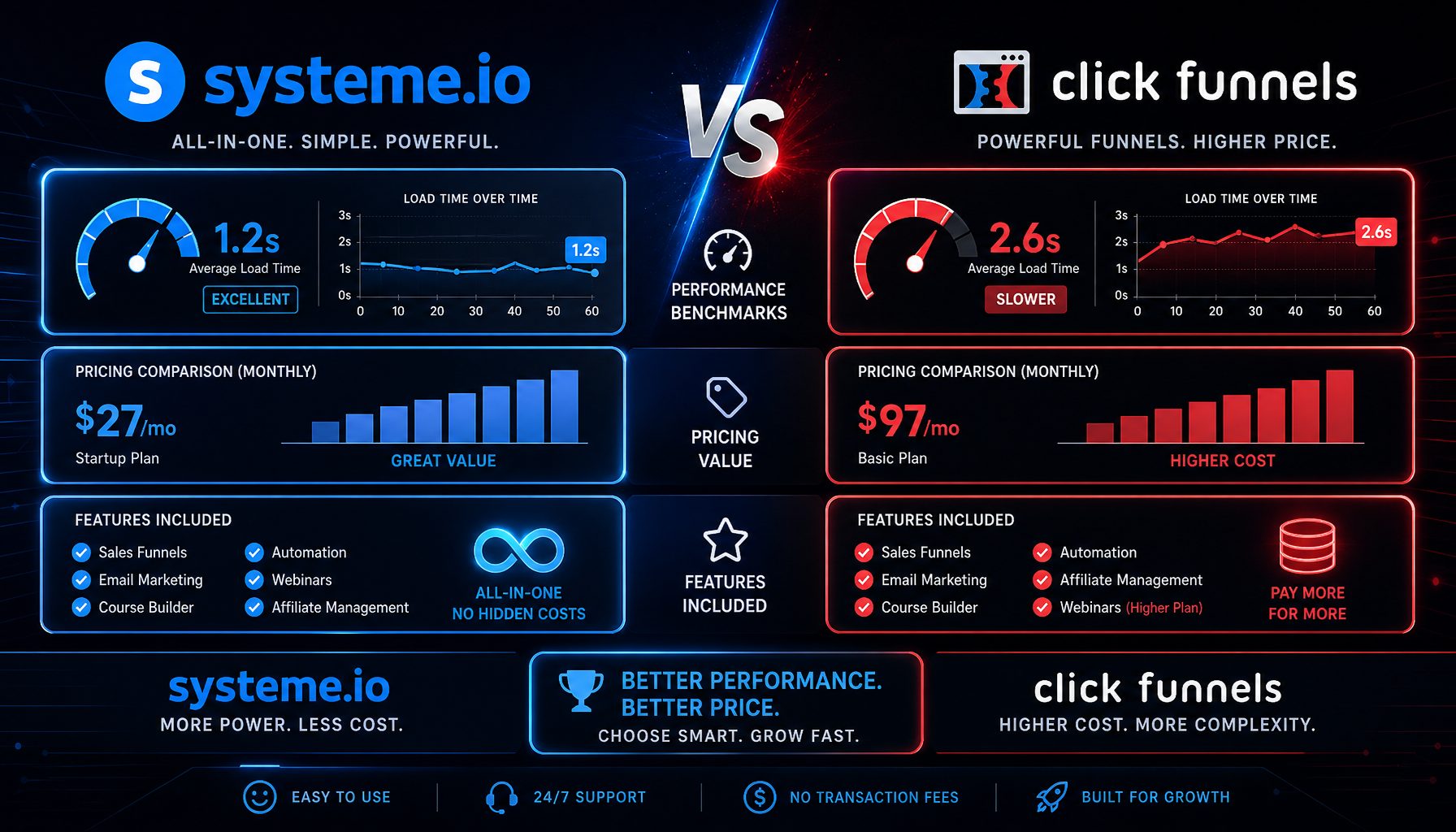 S systeme.io
ALL-IN-ONE. SIMPLE. POWERFUL.

VS

click funnels
POWERFUL FUNNELS. HIGHER PRICE.

1.2s
Average Load Time
EXCELLENT

LOAD TIME OVER TIME
3s
2s
1s
0s
0 10 20 30 40 50 60
1.2s

PERFORMANCE BENCHMARKS

2.6s
Average Load Time
SLOWER

LOAD TIME OVER TIME
3s
2s
1s
0s
0 10 20 30 40 50 60
2.6s

PRICING COMPARISON (MONTHLY)
$27/mo
Startup Plan
GREAT VALUE

PRICING VALUE

PRICING COMPARISON (MONTHLY)
$97/mo
Basic Plan
HIGHER COST

FEATURES INCLUDED
Sales Funnels
Email Marketing
Course Builder
Automation
Webinars
Affiliate Management
ALL-IN-ONE
NO HIDDEN COSTS

FEATURES INCLUDED

FEATURES INCLUDED
Sales Funnels
Email Marketing
Course Builder
Automation
Affiliate Management
Webinars (Higher Plan)
PAY MORE
FOR MORE

systeme.io
MORE POWER. LESS COST.

BETTER PERFORMANCE.
BETTER PRICE.
CHOOSE SMART. GROW FAST.

click funnels
HIGHER COST. MORE COMPLEXITY.

EASY TO USE
24/7 SUPPORT
NO TRANSACTION FEES
BUILT FOR GROWTH